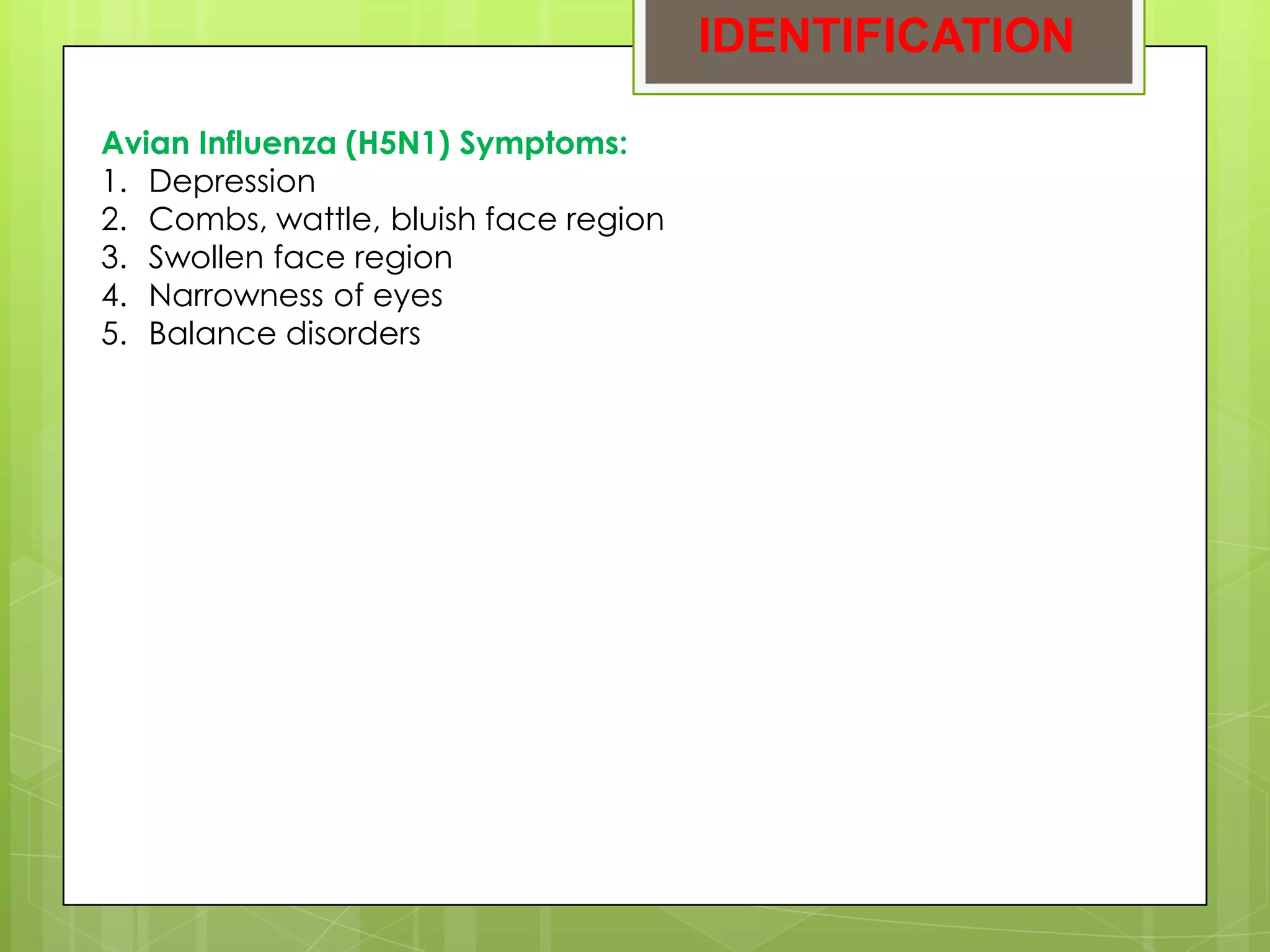 IDENTIFICATION

Avian Influenza (H5N1) Symptoms:
1. Depression
2. Combs, wattle, bluish face region
3. Swollen face region
4. Narrowness of eyes
5. Balance disorders